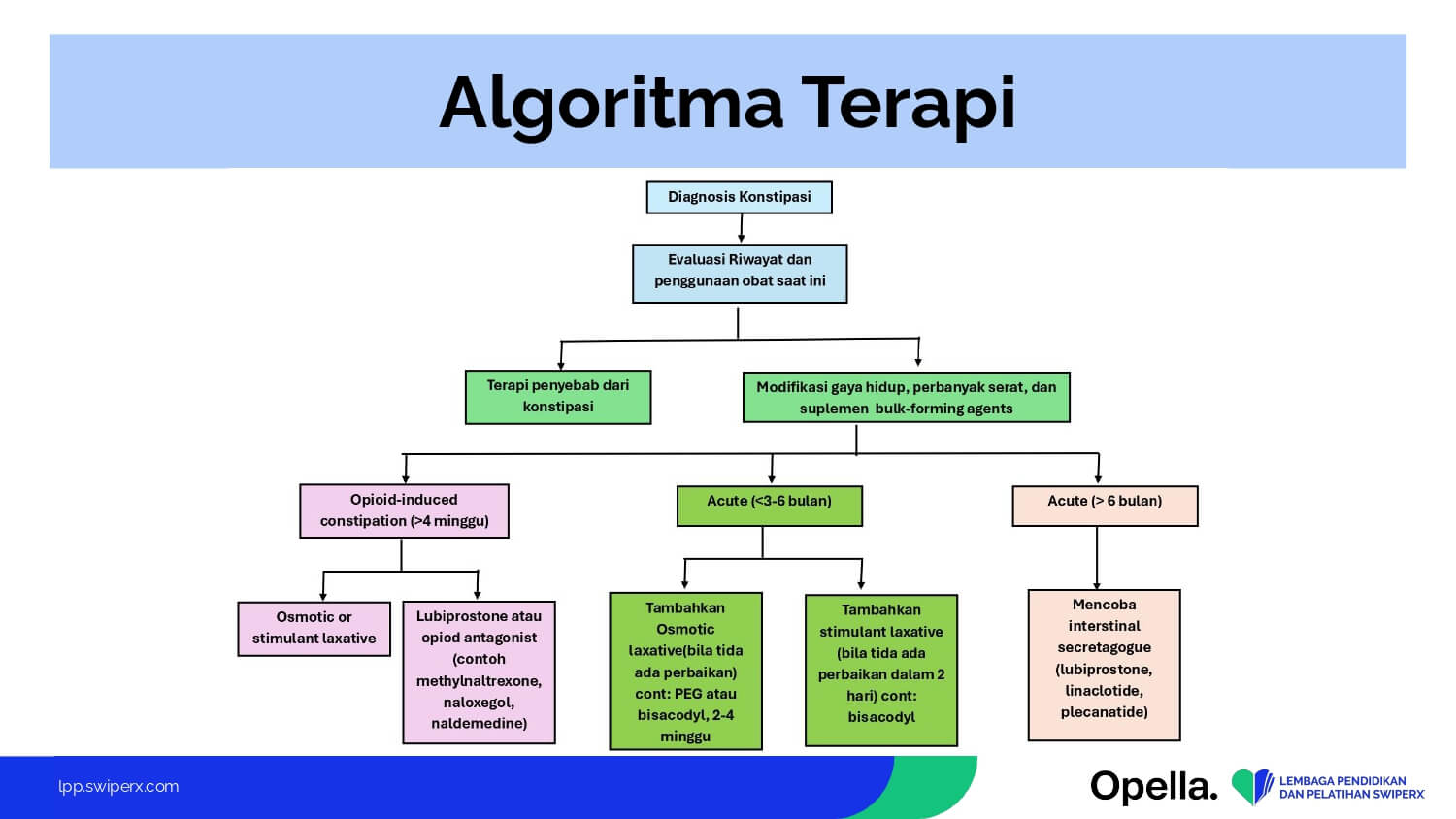 Algoritma Terapi

Diagnosis Konstipasi

Evaluasi Riwayat dan penggunaan obat saat ini

Terapi penyebab dari konstipasi

Modifikasi gaya hidup, perbanyak serat, dan suplemen bulk-forming agents

Opioid-induced constipation (>4 minggu)

Acute (<3-6 bulan)

Acute (> 6 bulan)

Osmotic or stimulant laxative

Lubiprostone atau opiod antagonist (contoh methylnaltrexone, naloxegol, naldemedine)

Tambahkan Osmotic laxative(bila tida ada perbaikan) cont: PEG atau bisacodyl, 2-4 minggu

Tambahkan stimulant laxative (bila tida ada perbaikan dalam 2 hari) cont: bisacodyl

Mencoba interstinal secretagogue (lubiprostone, linaclotide, plecanatide)

lpp.swiperx.com

Opella.

LEMBAGA PENDIDIKAN DAN PELATIHAN SWIPERX